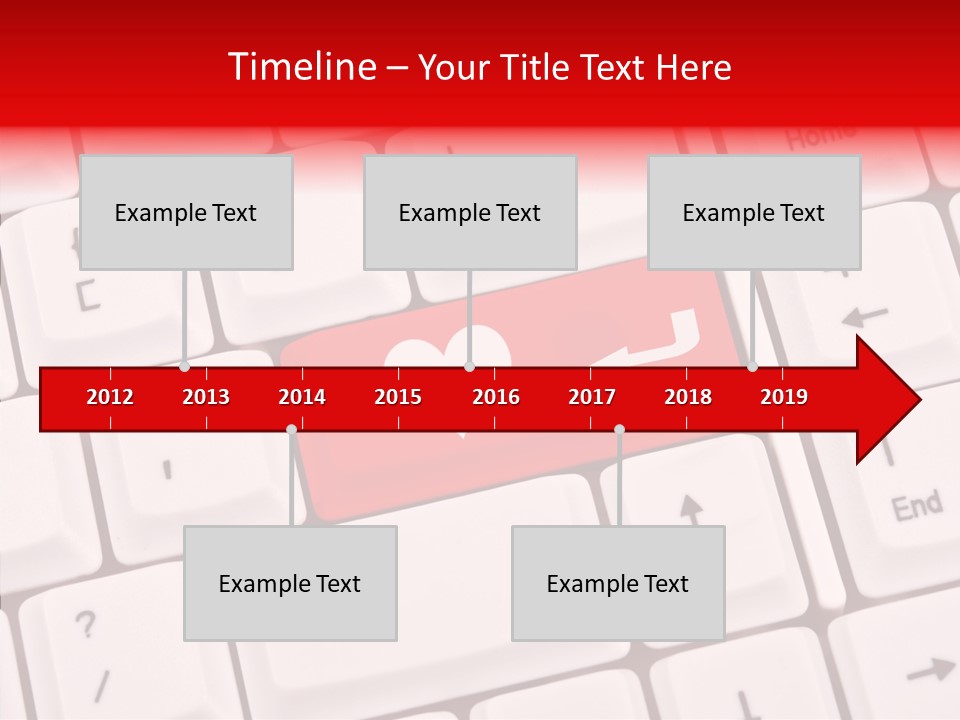 Timeline – Your Title Text Here

Example Text

Example Text

Example Text

2012 2013 2014 2015 2016 2017 2018 2019

Example Text

Example Text

Home

End

?

/